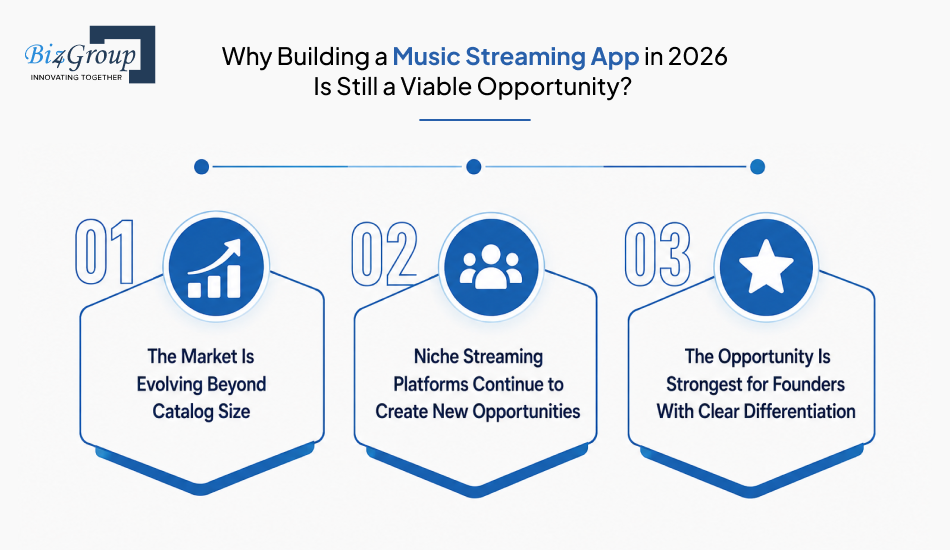 Biz4Group
INNOVATING TOGETHER

Why Building a Music Streaming App in 2026 Is Still a Viable Opportunity?

01

The Market Is Evolving Beyond Catalog Size

02

Niche Streaming Platforms Continue to Create New Opportunities

03

The Opportunity Is Strongest for Founders With Clear Differentiation